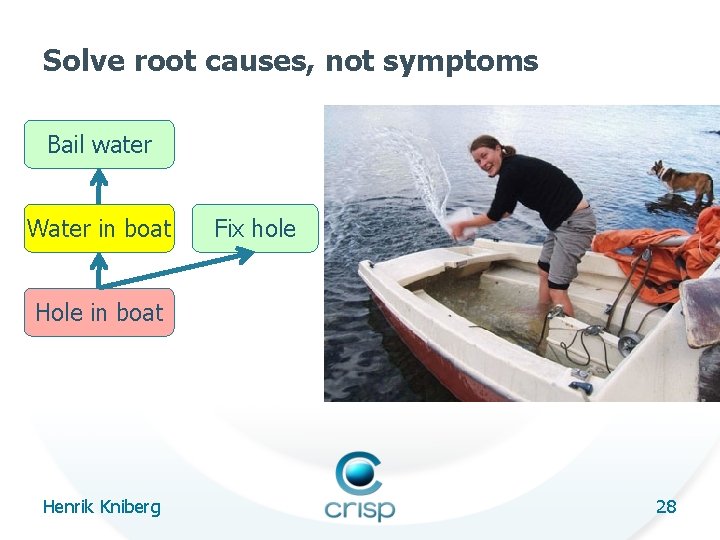 Solve root causes, not symptoms

Bail water

Water in boat

Fix hole

Hole in boat

Henrik Kniberg

crisp

28